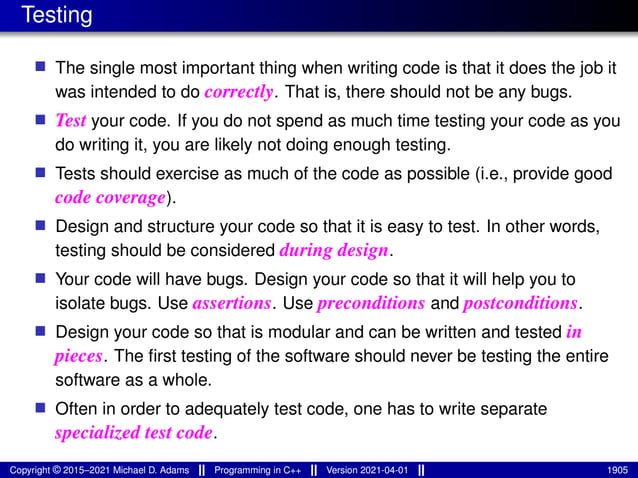 Testing

■ The single most important thing when writing code is that it does the job it was intended to do correctly. That is, there should not be any bugs.

■ Test your code. If you do not spend as much time testing your code as you do writing it, you are likely not doing enough testing.

■ Tests should exercise as much of the code as possible (i.e., provide good code coverage).

■ Design and structure your code so that it is easy to test. In other words, testing should be considered during design.

■ Your code will have bugs. Design your code so that it will help you to isolate bugs. Use assertions. Use preconditions and postconditions.

■ Design your code so that is modular and can be written and tested in pieces. The first testing of the software should never be testing the entire software as a whole.

■ Often in order to adequately test code, one has to write separate specialized test code.

Copyright © 2015–2021 Michael D. Adams || Programming in C++ || Version 2021-04-01 || 1905